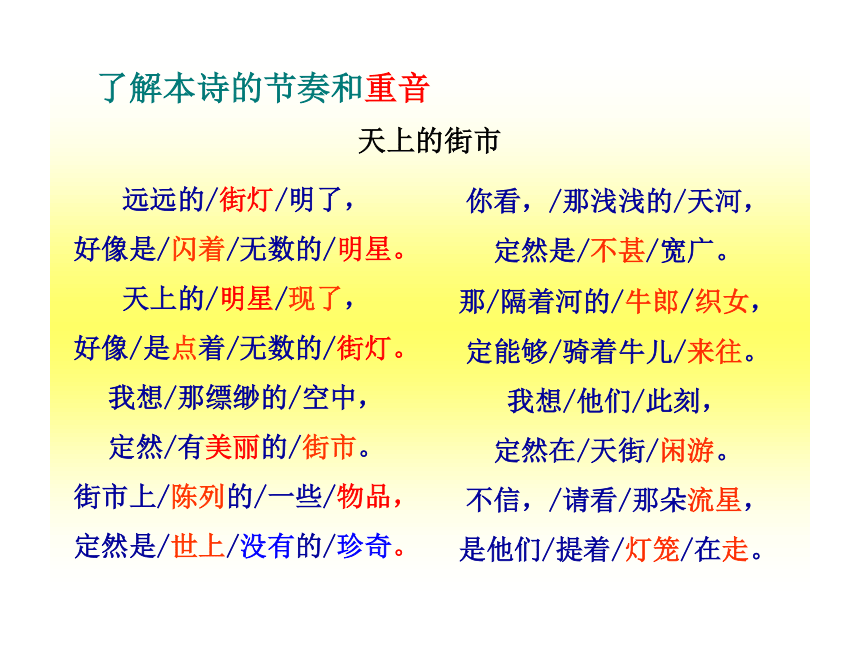 了解本诗的节奏和重音

天上的街市

远远的/街灯/明了，
好像是/闪着/无数的/明星。
天上的/明星/现了，
好像/是点着/无数的/街灯。
我想/那缥缈的/空中，
定然/有美丽的/街市。
街市上/陈列的/一些/物品，
定然是/世上/没有的/珍奇。

你看，/那浅浅的/天河，
定然是/不甚/宽广。
那/隔着河的/牛郎/织女，
定能够/骑着牛儿/来往。
我想/他们/此刻，
定然在/天街/闲游。
不信，/请看/那朵流星，
是他们/提着/灯笼/在走。